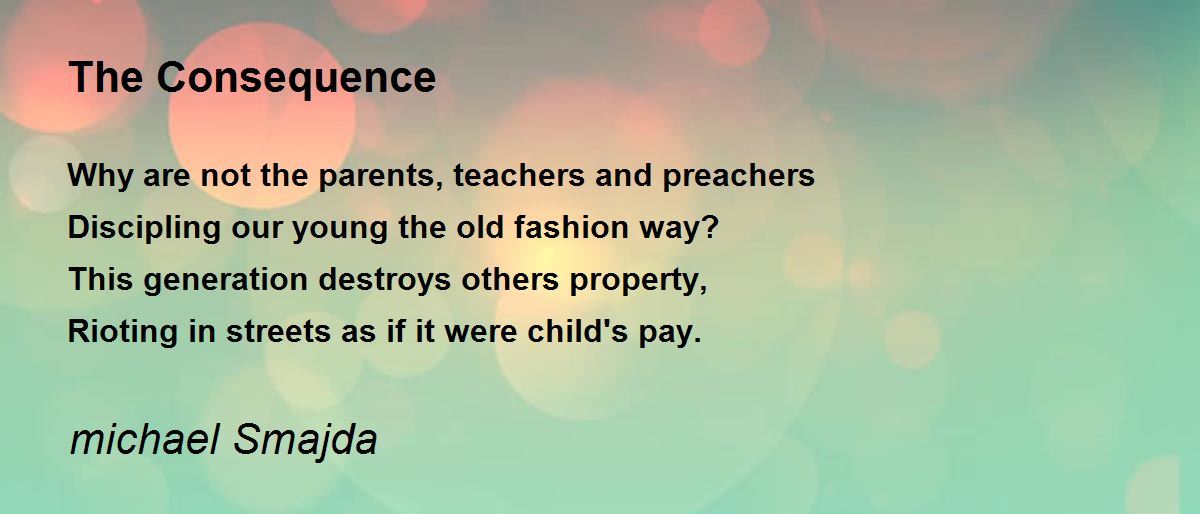 The Consequence

Why are not the parents, teachers and preachers
Discipling our young the old fashion way?
This generation destroys others property,
Rioting in streets as if it were child's pay.

michael Smajda